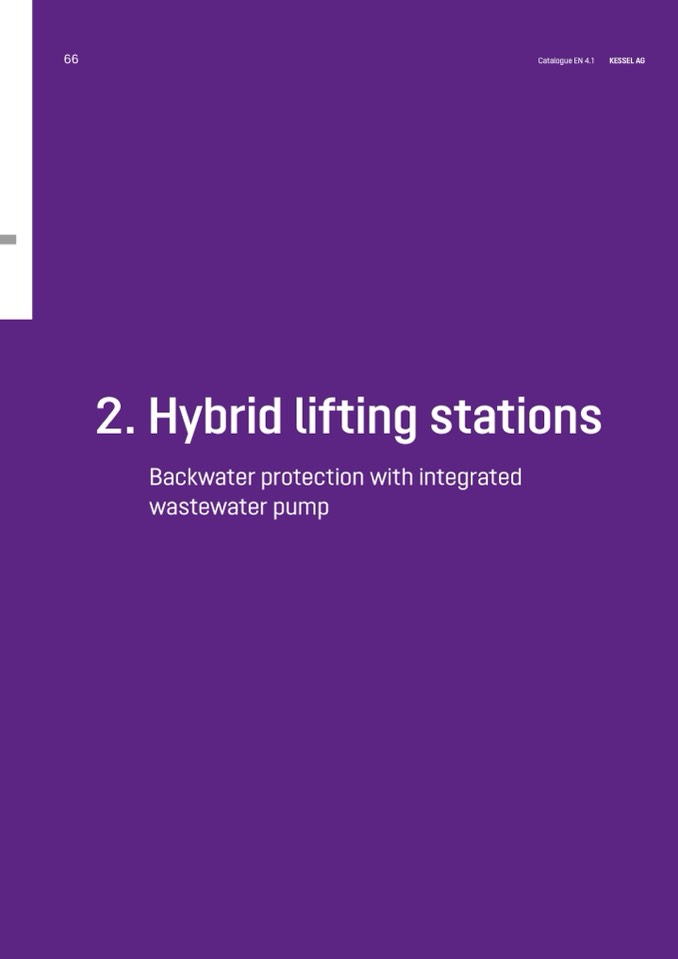 66

Catalogue EN 4.1 KESSEL AG

2. Hybrid lifting stations

Backwater protection with integrated wastewater pump